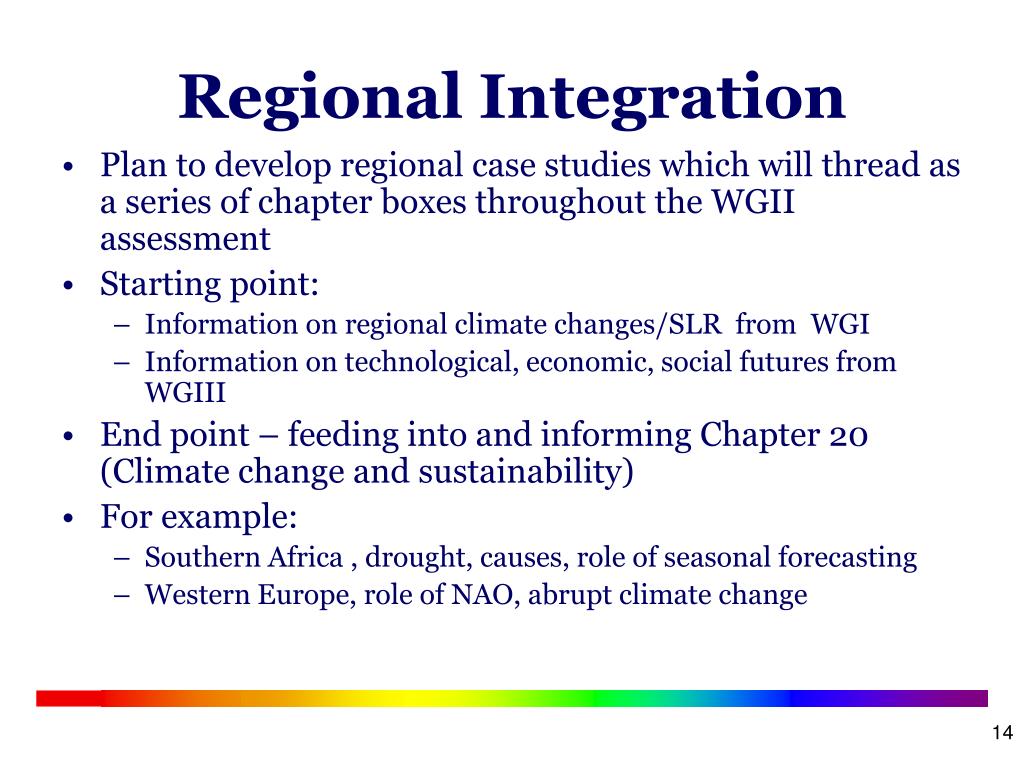 Regional Integration

• Plan to develop regional case studies which will thread as a series of chapter boxes throughout the WGII assessment
• Starting point:
– Information on regional climate changes/SLR from WGI
– Information on technological, economic, social futures from WGIII
• End point – feeding into and informing Chapter 20 (Climate change and sustainability)
• For example:
– Southern Africa , drought, causes, role of seasonal forecasting
– Western Europe, role of NAO, abrupt climate change

14